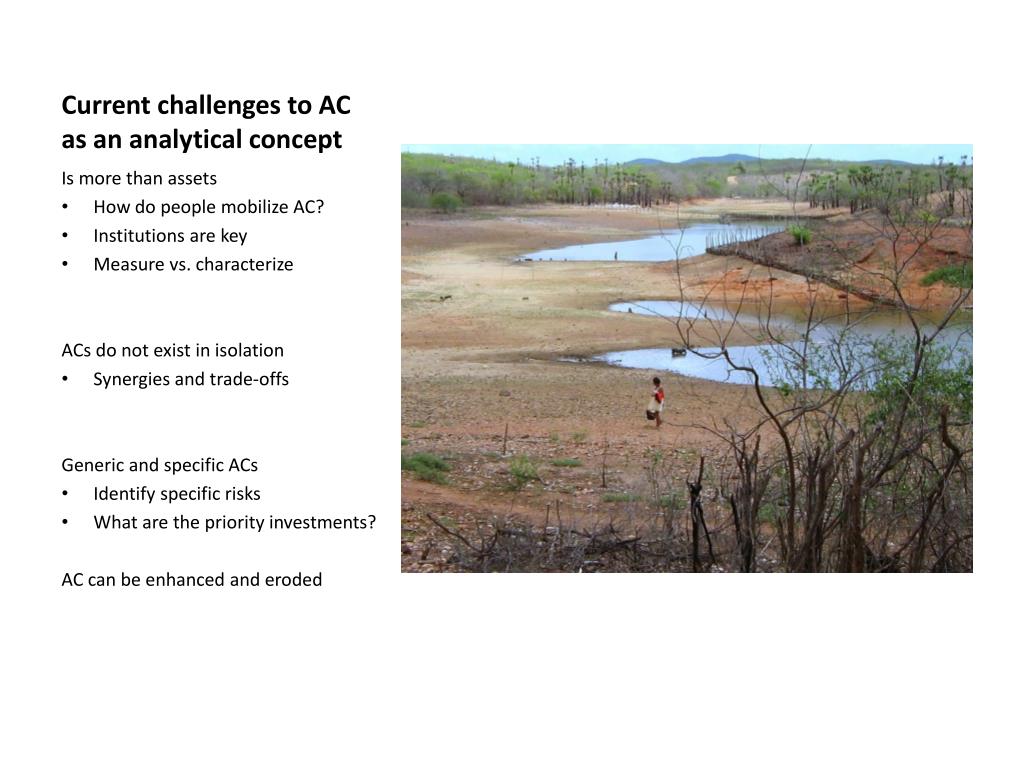 Current challenges to AC as an analytical concept

Is more than assets
• How do people mobilize AC?
• Institutions are key
• Measure vs. characterize

ACs do not exist in isolation
• Synergies and trade-offs

Generic and specific ACs
• Identify specific risks
• What are the priority investments?

AC can be enhanced and eroded